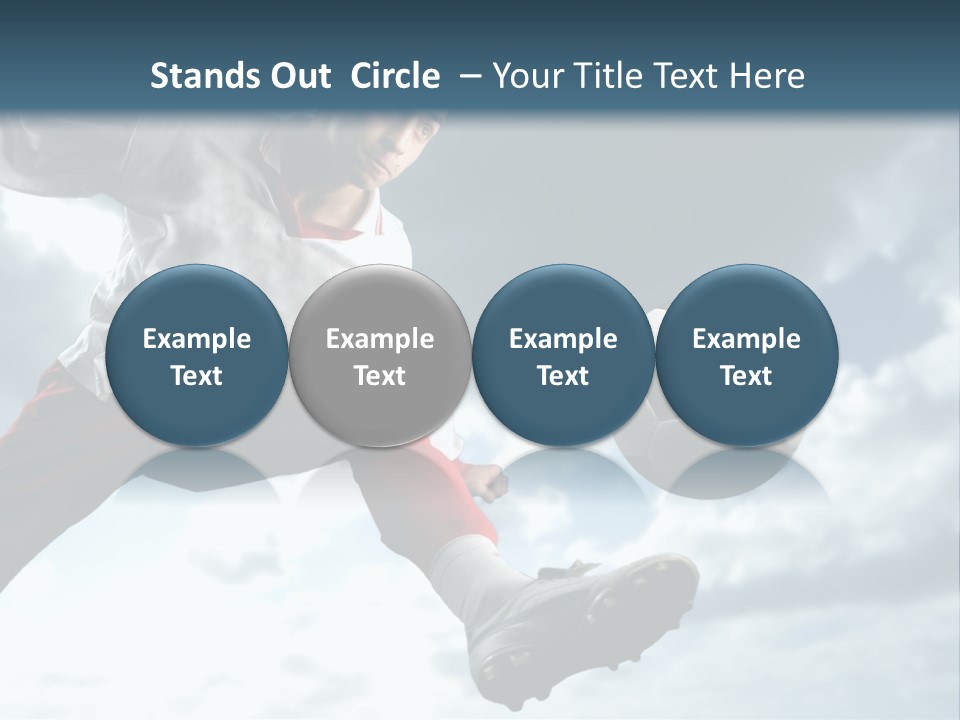 Stands Out Circle – Your Title Text Here

Example Text

Example Text

Example Text

Example Text